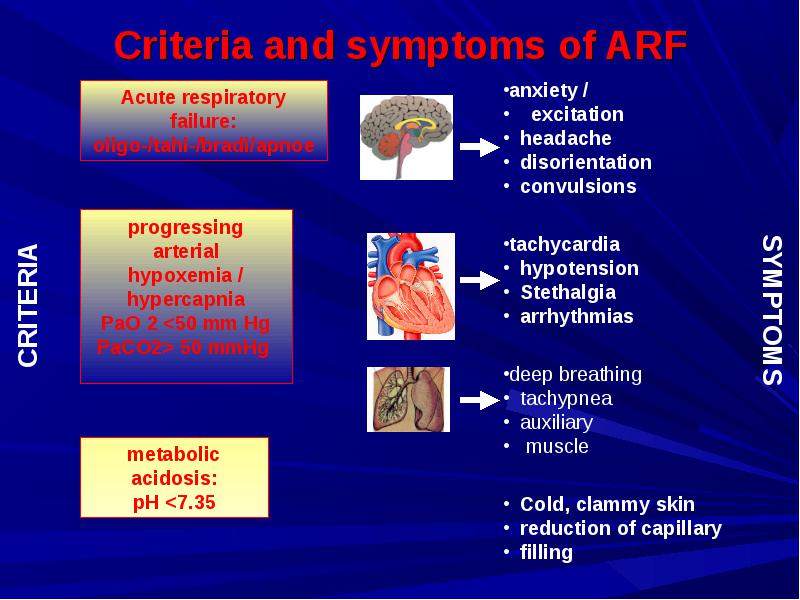 Criteria and symptoms of ARF

CRITERIA

Acute respiratory failure: oligo-/tahi-/bradi/apnoe

progressing arterial hypoxemia / hypercapnia PaO 2 <50 mm Hg PaCO2> 50 mmHg

metabolic acidosis: pH <7.35

•anxiety /
• excitation
• headache
• disorientation
• convulsions

•tachycardia
• hypotension
• Stethalgia
• arrhythmias

•deep breathing
• tachypnea
• auxiliary
• muscle

• Cold, clammy skin
• reduction of capillary
• filling

SYMPTOMS